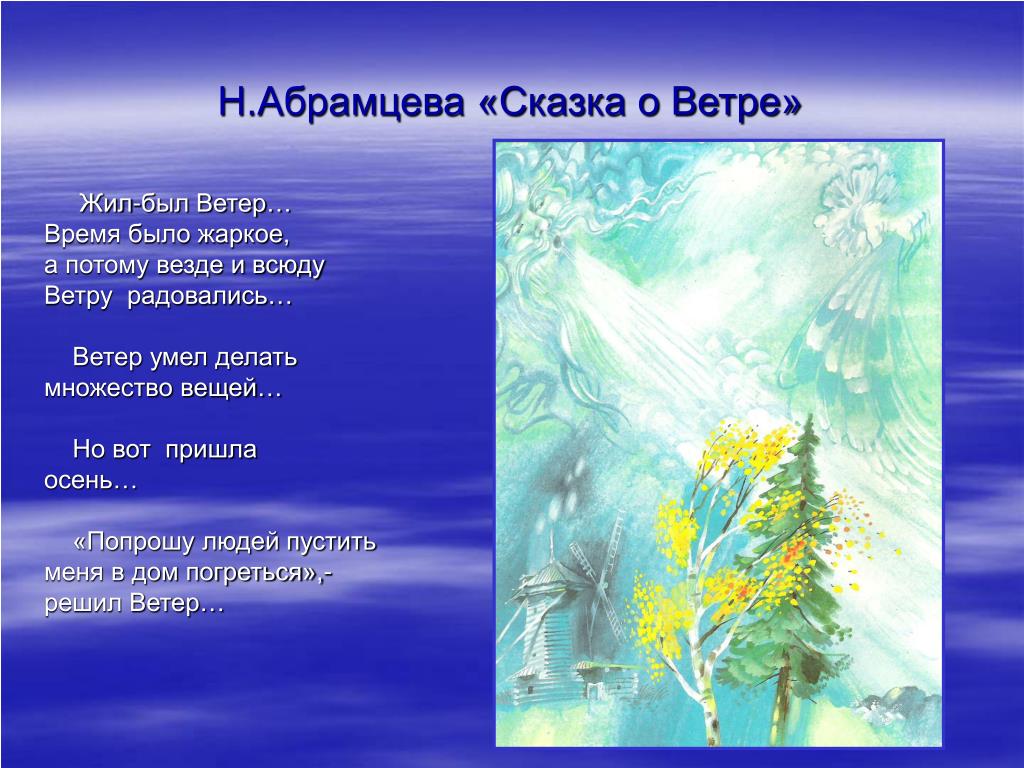 Н.Абрамцева «Сказка о Ветре»

Жил-был Ветер… Время было жаркое, а потому везде и всюду Ветру радовались…

Ветер умел делать множество вещей…

Но вот пришла осень…

«Попрошу людей пустить меня в дом погреться»,- решил Ветер…